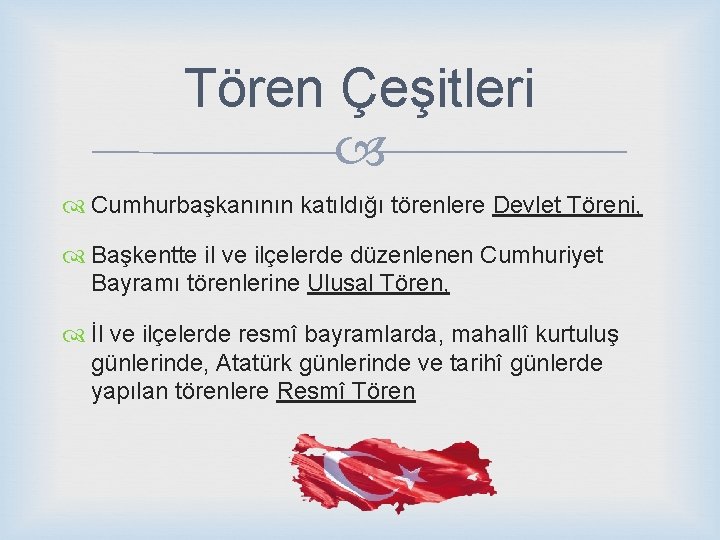 Tören Çeşitleri

Cumhurbaşkanının katıldığı törenlere Devlet Töreni,

Başkentte il ve ilçelerde düzenlenen Cumhuriyet Bayramı törenlerine Ulusal Tören,

İl ve ilçelerde resmî bayramlarda, mahallî kurtuluş günlerinde, Atatürk günlerinde ve tarihî günlerde yapılan törenlere Resmî Tören